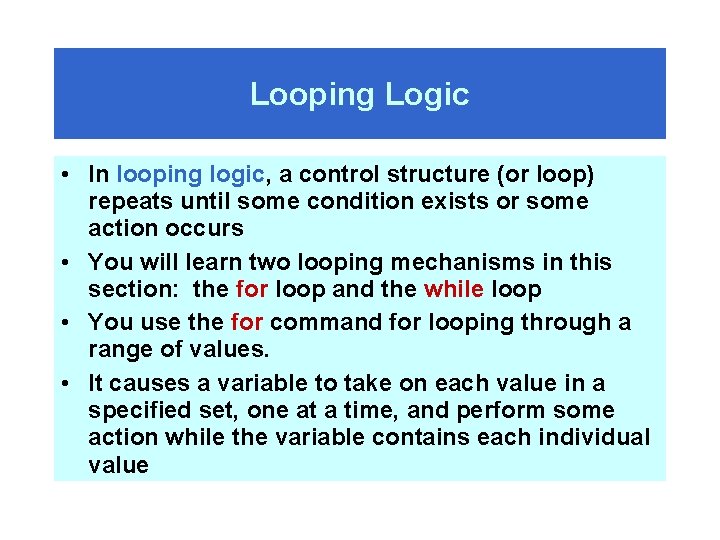 Looping Logic

• In looping logic, a control structure (or loop) repeats until some condition exists or some action occurs
• You will learn two looping mechanisms in this section: the for loop and the while loop
• You use the for command for looping through a range of values.
• It causes a variable to take on each value in a specified set, one at a time, and perform some action while the variable contains each individual value